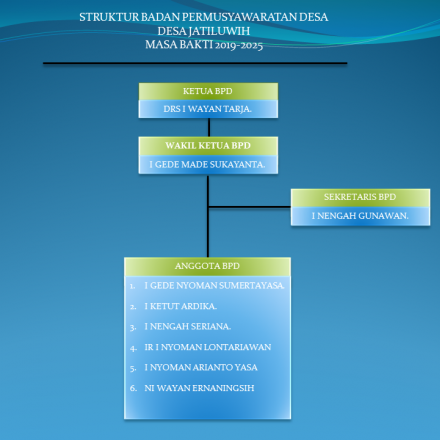 STRUKTUR BADAN PERMUSYAWARATAN DESA
DESA JATILUWIH
MASA BAKTI 2019-2025

KETUA BPD
DRS I WAYAN TARJA.

WAKIL KETUA BPD
I GEDE MADE SUKAYANTA.

SEKRETARIS BPD
I NENGAH GUNAWAN.

ANGGOTA BPD
1. I GEDE NYOMAN SUMERTAYASA.
2. I KETUT ARDIKA.
3. I NENGAH SERIANA.
4. IR I NYOMAN LONTARIAWAN
5. I NYOMAN ARIANTO YASA
6. NI WAYAN ERNANINGSIH